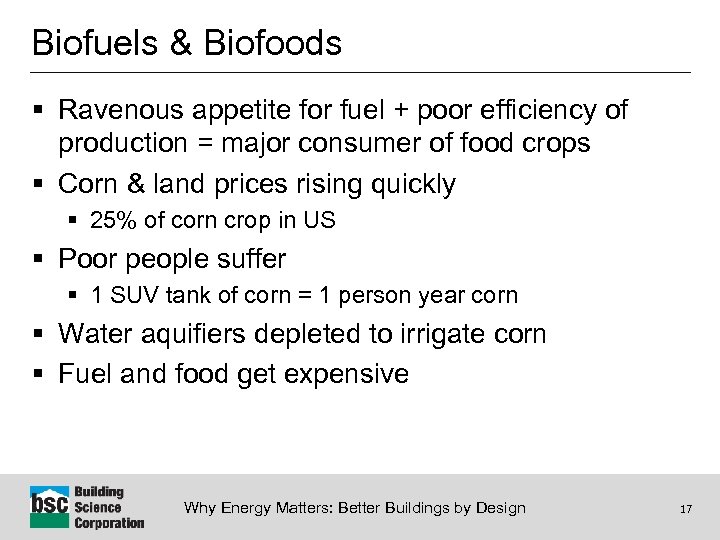 Biofuels & Biofoods

▪ Ravenous appetite for fuel + poor efficiency of production = major consumer of food crops
▪ Corn & land prices rising quickly
  ▪ 25% of corn crop in US
▪ Poor people suffer
  ▪ 1 SUV tank of corn = 1 person year corn
▪ Water aquifiers depleted to irrigate corn
▪ Fuel and food get expensive

bsc Building Science Corporation

Why Energy Matters: Better Buildings by Design

17